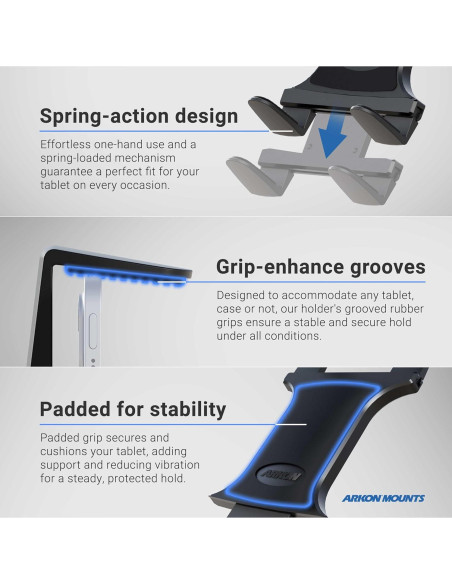 Spring-action design

Effortless one-hand use and a spring-loaded mechanism guarantee a perfect fit for your tablet on every occasion.

Grip-enhance grooves

Designed to accommodate any tablet, case or not, our holder's grooved rubber grips ensure a stable and secure hold under all conditions.

Padded for stability

Padded grip secures and cushions your tablet, adding support and reducing vibration for a steady, protected hold.

ARKON

ARKON MOUNTS